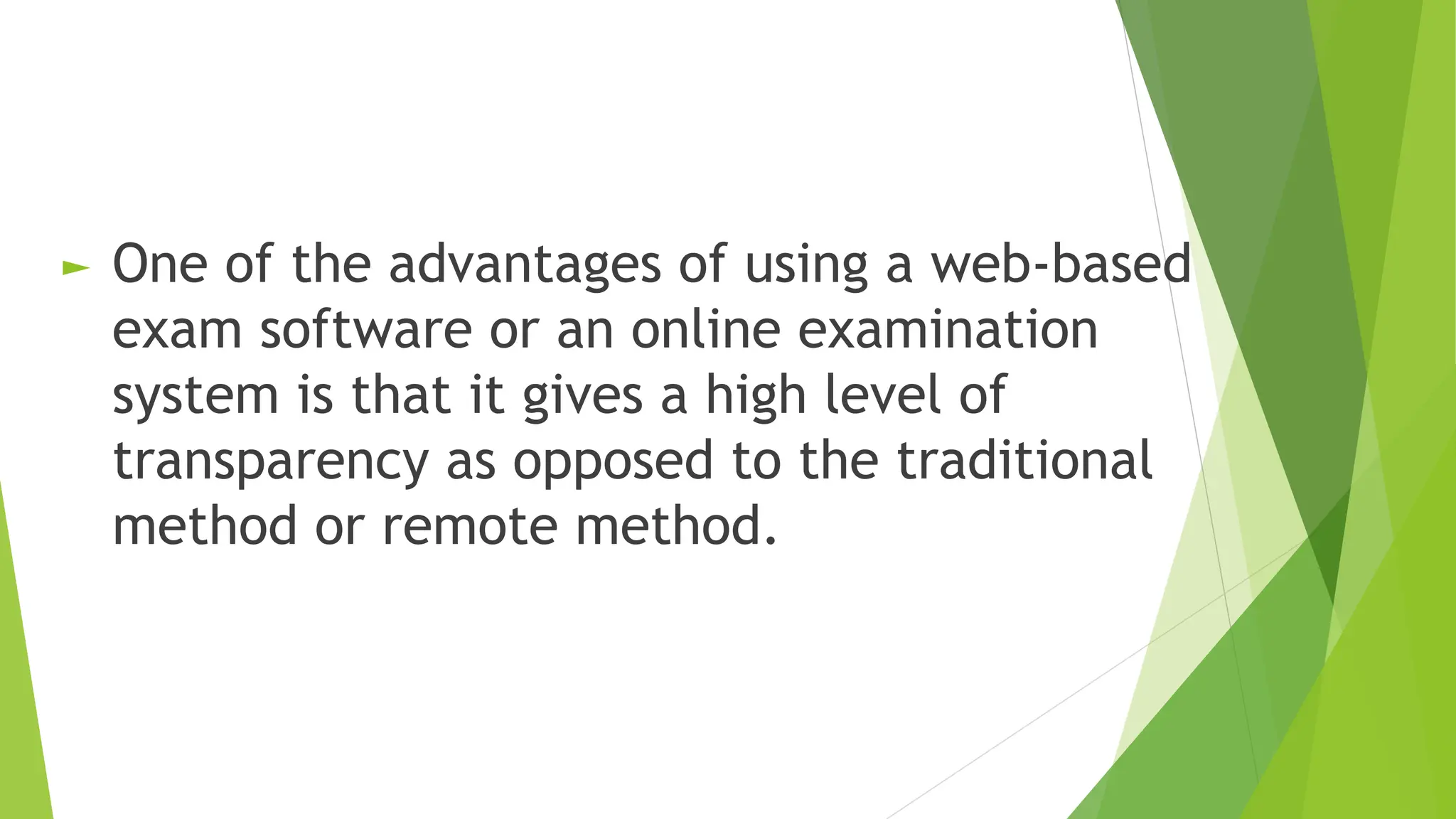 ► One of the advantages of using a web-based exam software or an online examination system is that it gives a high level of transparency as opposed to the traditional method or remote method.